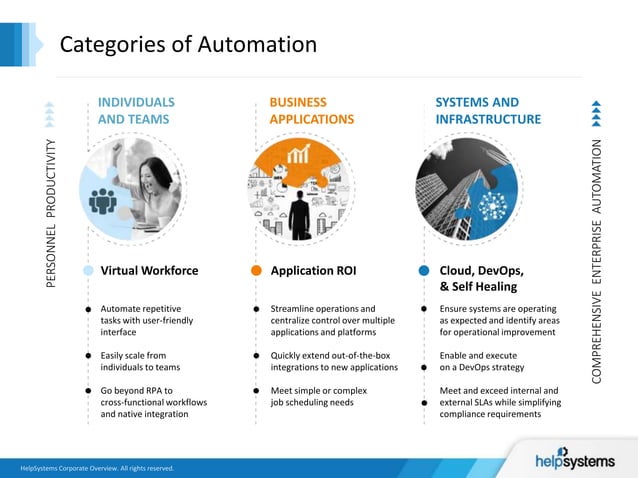 Categories of Automation

PERSONNEL PRODUCTIVITY

INDIVIDUALS AND TEAMS

Virtual Workforce

- Automate repetitive tasks with user-friendly interface
- Easily scale from individuals to teams
- Go beyond RPA to cross-functional workflows and native integration

BUSINESS APPLICATIONS

Application ROI

- Streamline operations and centralize control over multiple applications and platforms
- Quickly extend out-of-the-box integrations to new applications
- Meet simple or complex job scheduling needs

SYSTEMS AND INFRASTRUCTURE

Cloud, DevOps, & Self Healing

- Ensure systems are operating as expected and identify areas for operational improvement
- Enable and execute on a DevOps strategy
- Meet and exceed internal and external SLAs while simplifying compliance requirements

COMPREHENSIVE ENTERPRISE AUTOMATION

HelpSystems Corporate Overview. All rights reserved.

helpsystems